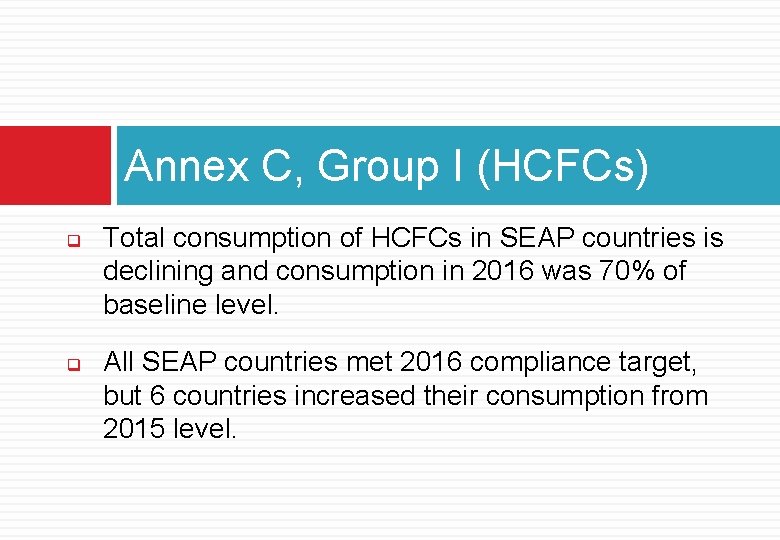 Annex C, Group I (HCFCs)

Total consumption of HCFCs in SEAP countries is declining and consumption in 2016 was 70% of baseline level.

All SEAP countries met 2016 compliance target, but 6 countries increased their consumption from 2015 level.